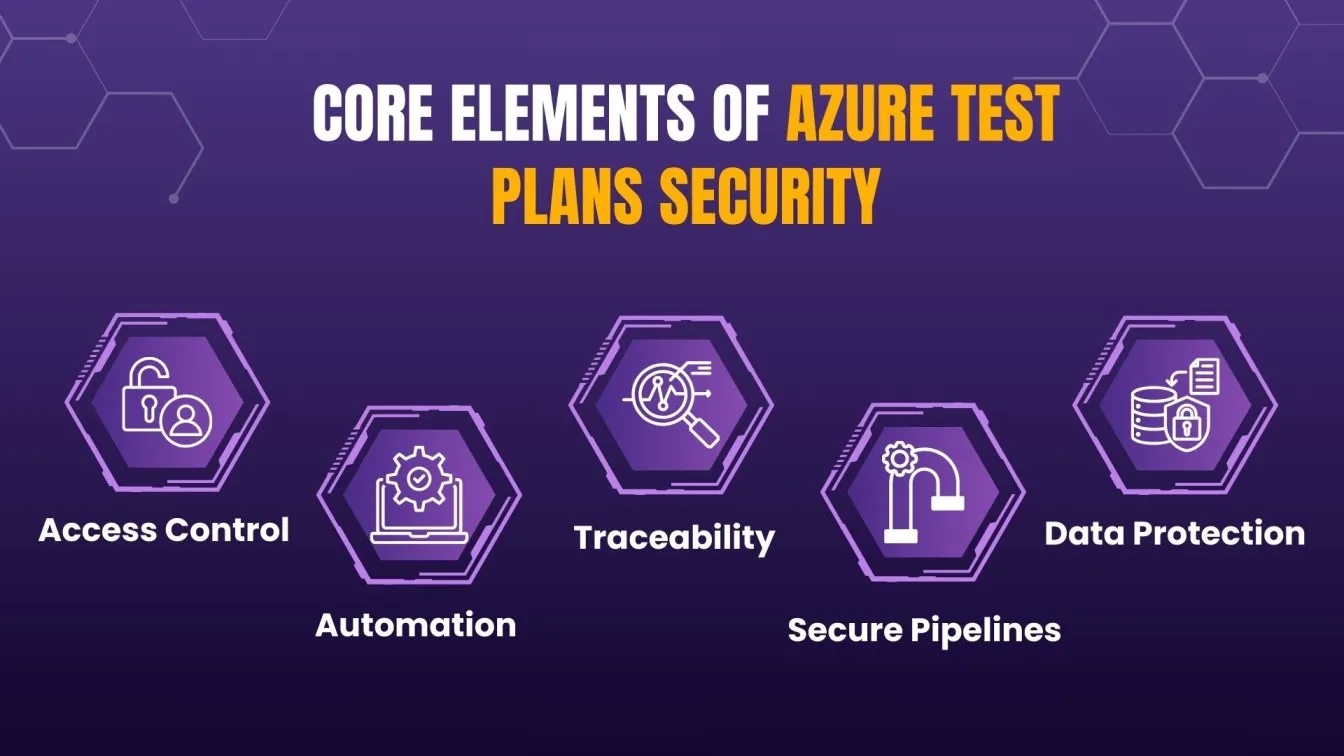 CORE ELEMENTS OF AZURE TEST PLANS SECURITY

Access Control

Automation

Traceability

Secure Pipelines

Data Protection